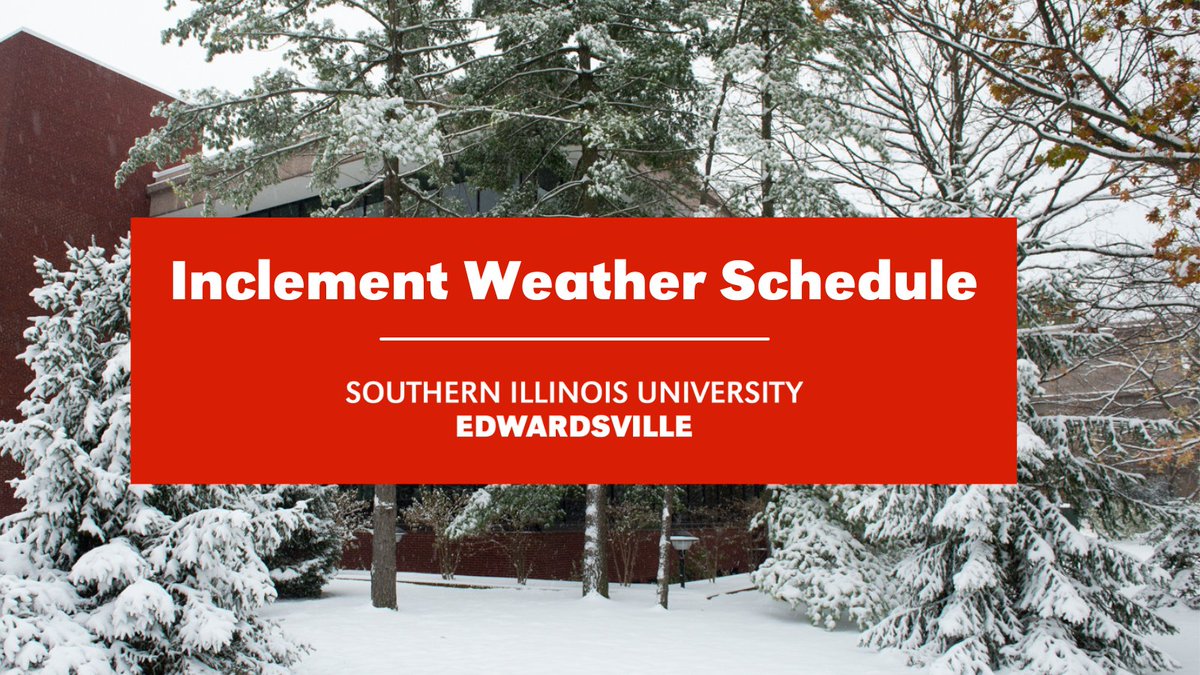 Inclement Weather Schedule

SOUTHERN ILLINOIS UNIVERSITY
EDWARDSVILLE